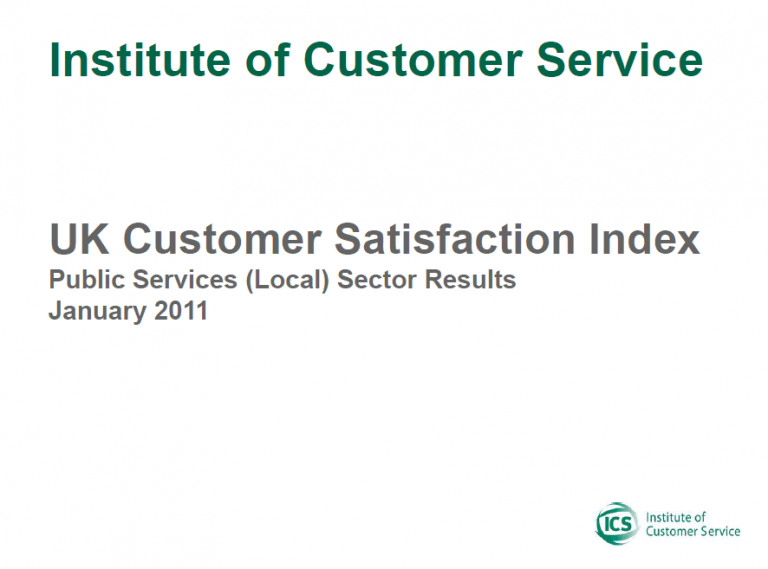 Institute of Customer Service

UK Customer Satisfaction Index
Public Services (Local) Sector Results
January 2011

ICS Institute of Customer Service